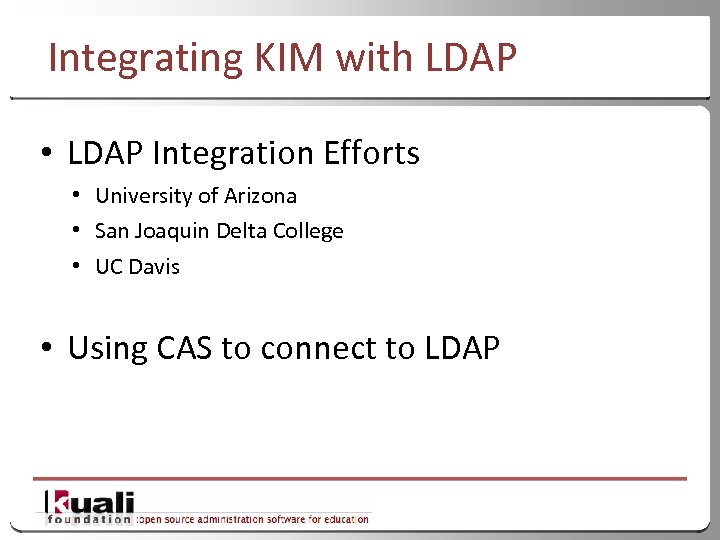 Integrating KIM with LDAP

• LDAP Integration Efforts
  • University of Arizona
  • San Joaquin Delta College
  • UC Davis

• Using CAS to connect to LDAP

kuali foundation open source administration software for education